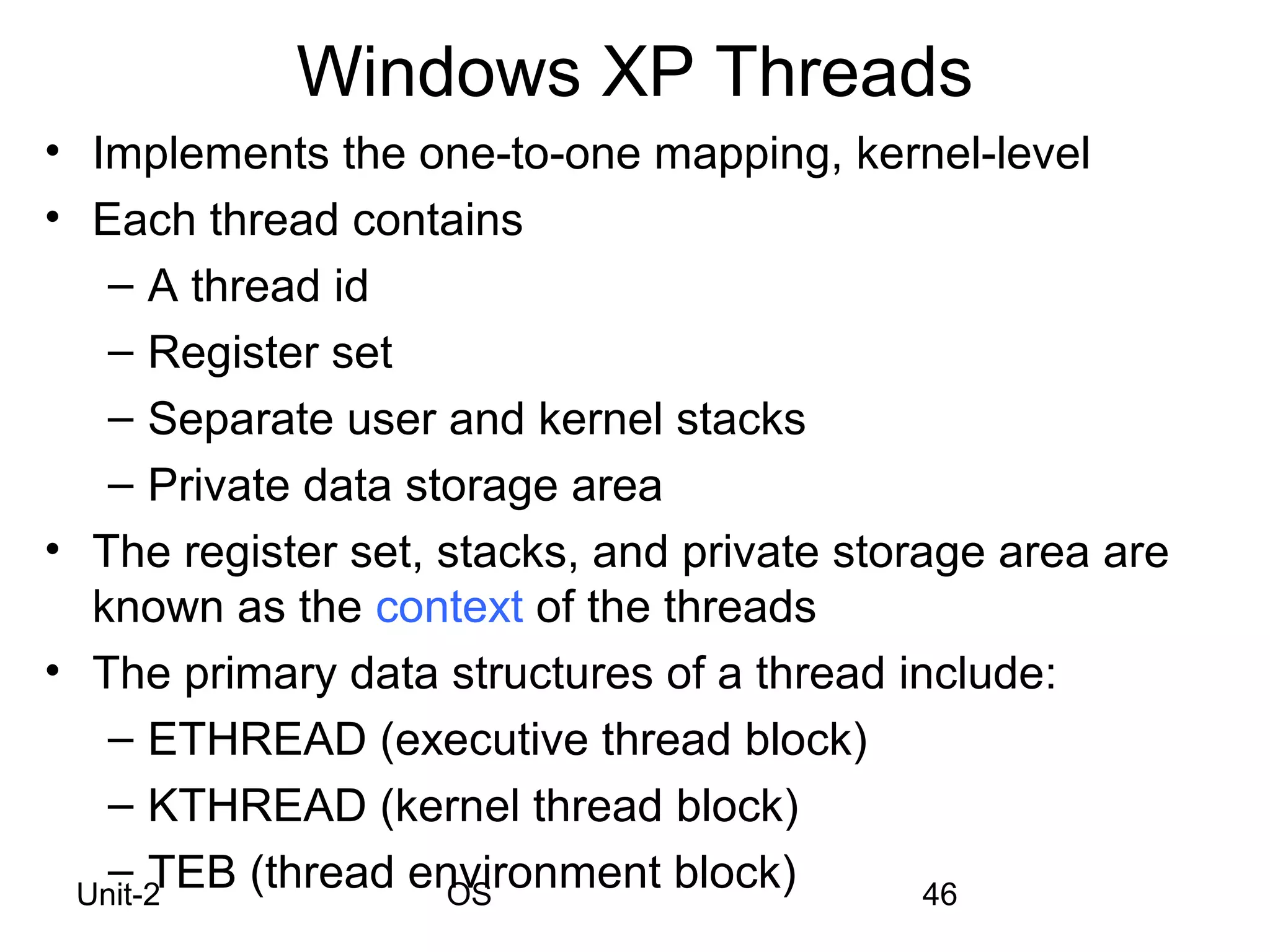 Windows XP Threads

• Implements the one-to-one mapping, kernel-level
• Each thread contains
– A thread id
– Register set
– Separate user and kernel stacks
– Private data storage area
• The register set, stacks, and private storage area are known as the context of the threads
• The primary data structures of a thread include:
– ETHREAD (executive thread block)
– KTHREAD (kernel thread block)
– TEB (thread environment block)

Unit-2 OS 46